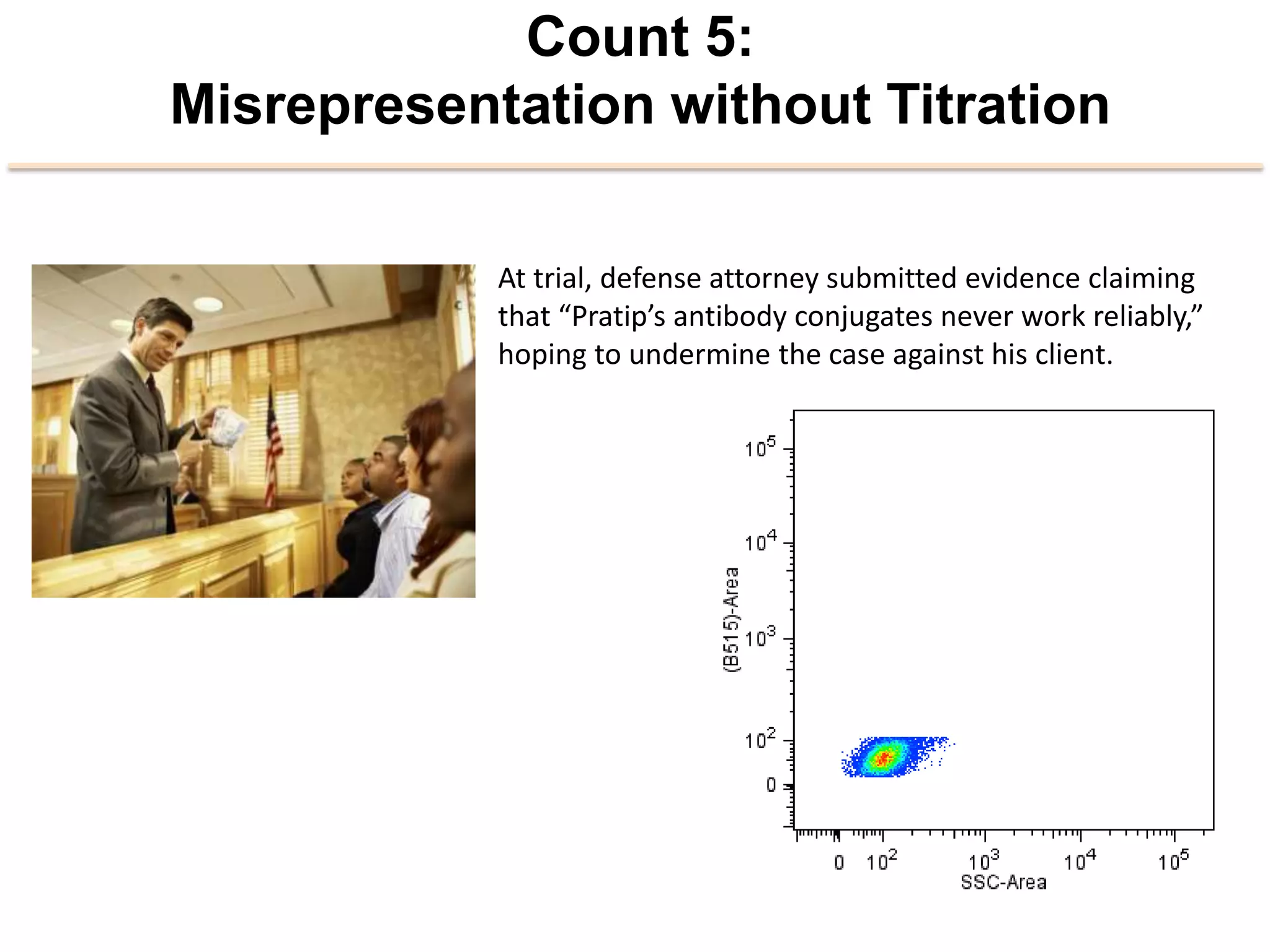 Count 5:
Misrepresentation without Titration

At trial, defense attorney submitted evidence claiming that “Pratip’s antibody conjugates never work reliably,” hoping to undermine the case against his client.

$10^5$
$10^4$
$10^3$
$10^2$
0
(B515)-Area

0 $10^2$ $10^3$ $10^4$ $10^5$
SSC-Area